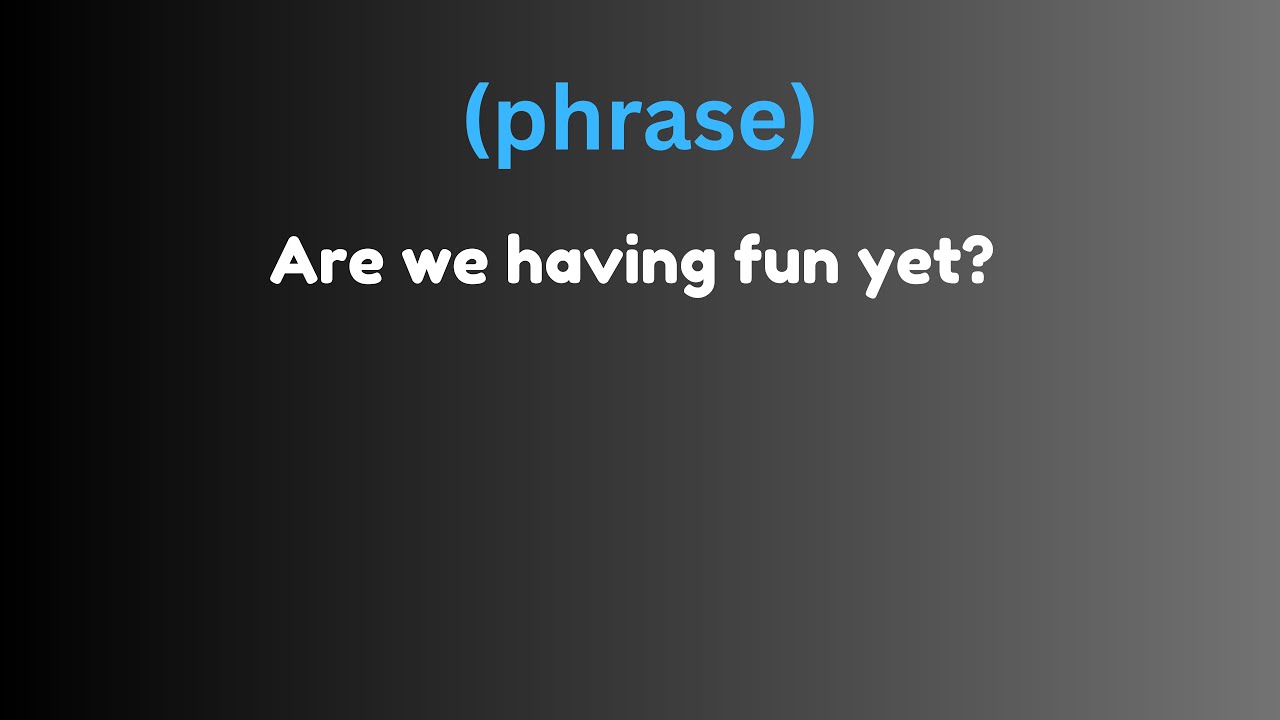 (phrase)

Are we having fun yet?